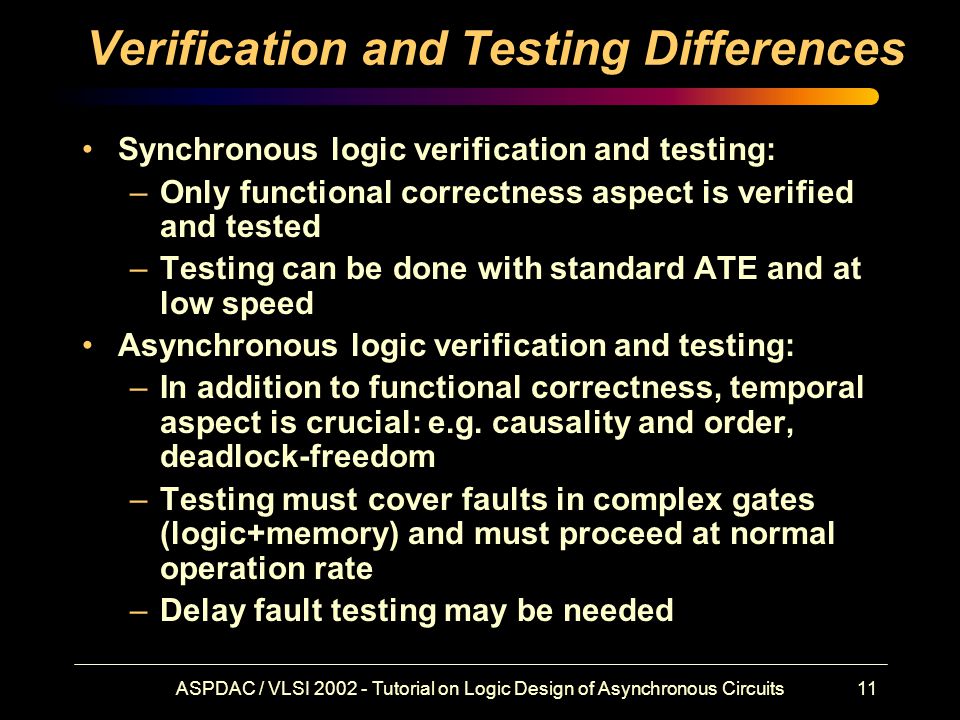 Verification and Testing Differences

• Synchronous logic verification and testing:
– Only functional correctness aspect is verified and tested
– Testing can be done with standard ATE and at low speed
• Asynchronous logic verification and testing:
– In addition to functional correctness, temporal aspect is crucial: e.g. causality and order, deadlock-freedom
– Testing must cover faults in complex gates (logic+memory) and must proceed at normal operation rate
– Delay fault testing may be needed

ASPDAC / VLSI 2002 - Tutorial on Logic Design of Asynchronous Circuits 11